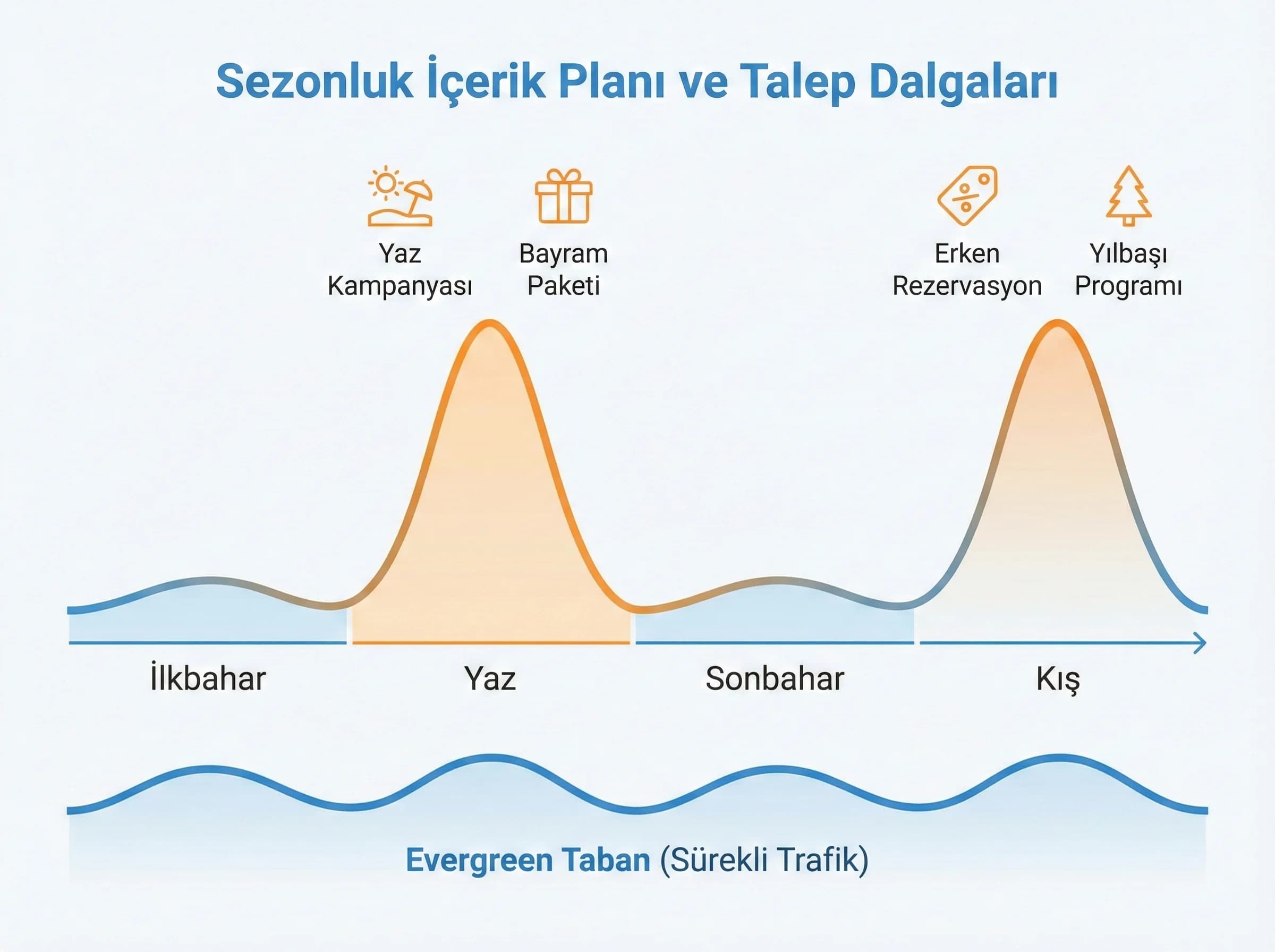 Sezonluk İçerik Planı ve Talep Dalgaları

Yaz Kampanyası

Bayram Paketi

Erken Rezervasyon

Yılbaşı Programı

İlkbahar

Yaz

Sonbahar

Kış

Evergreen Taban (Sürekli Trafik)